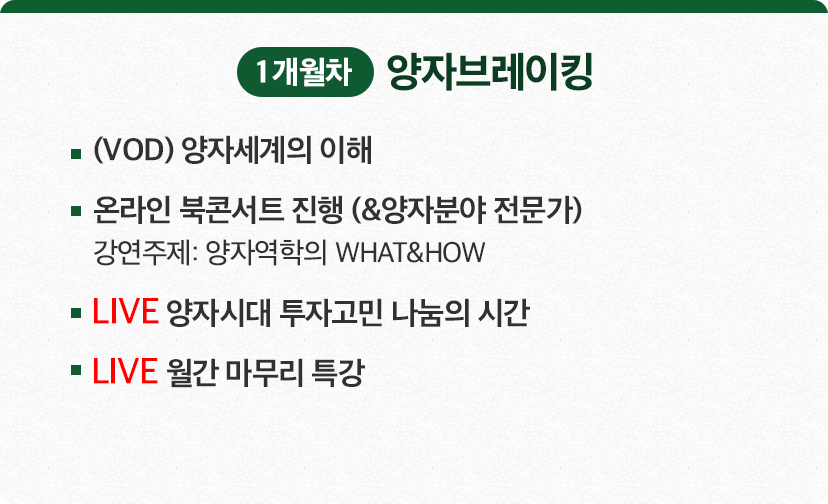 1개월차 양자브레이킹

▪ (VOD) 양자세계의 이해

▪ 온라인 북콘서트 진행 (&양자분야 전문가)
강연주제: 양자역학의 WHAT&HOW

▪ LIVE 양자시대 투자고민 나눔의 시간

▪ LIVE 월간 마무리 특강